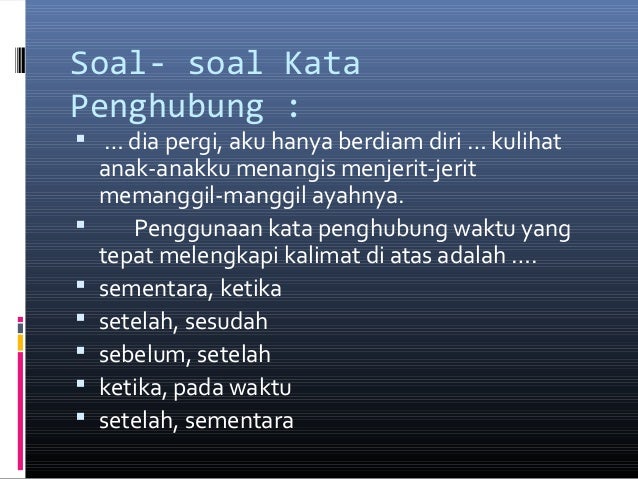 Soal- soal Kata Penghubung :

▪ ... dia pergi, aku hanya berdiam diri ... kulihat anak-anakku menangis menjerit-jerit memanggil-manggil ayahnya.
▪ Penggunaan kata penghubung waktu yang tepat melengkapi kalimat di atas adalah ....
▪ sementara, ketika
▪ setelah, sesudah
▪ sebelum, setelah
▪ ketika, pada waktu
▪ setelah, sementara